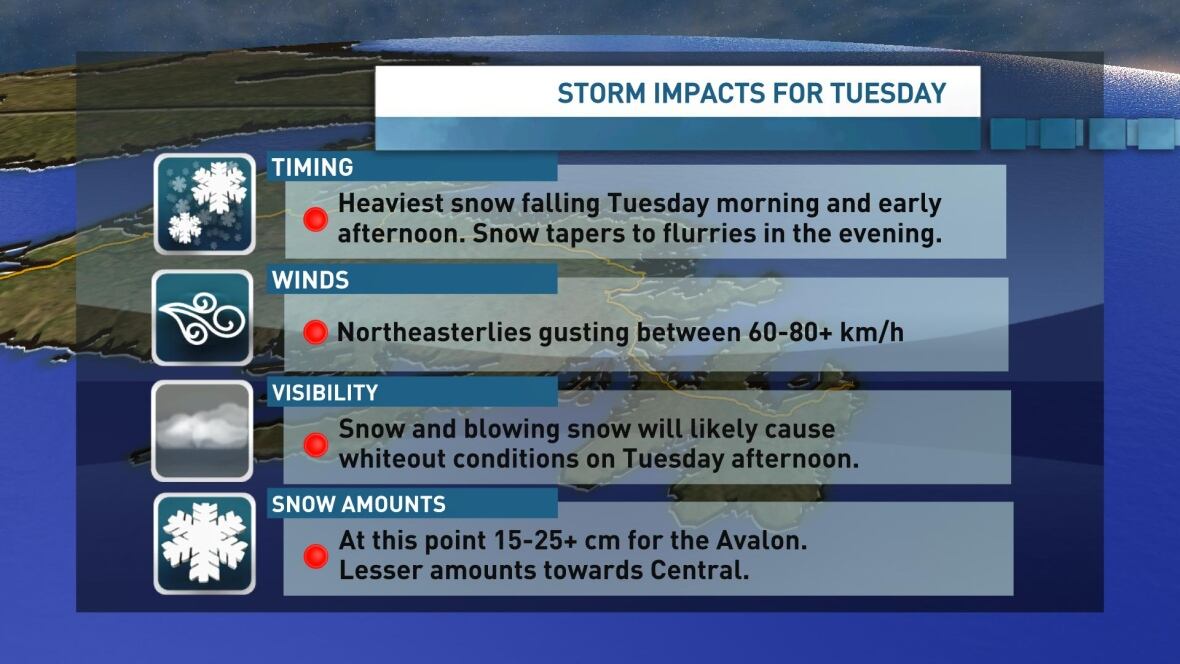 STORM IMPACTS FOR TUESDAY

TIMING

Heaviest snow falling Tuesday morning and early afternoon. Snow tapers to flurries in the evening.

WINDS

Northeasterlies gusting between 60-80+ km/h

VISIBILITY

Snow and blowing snow will likely cause whiteout conditions on Tuesday afternoon.

SNOW AMOUNTS

At this point 15-25+ cm for the Avalon. Lesser amounts towards Central.